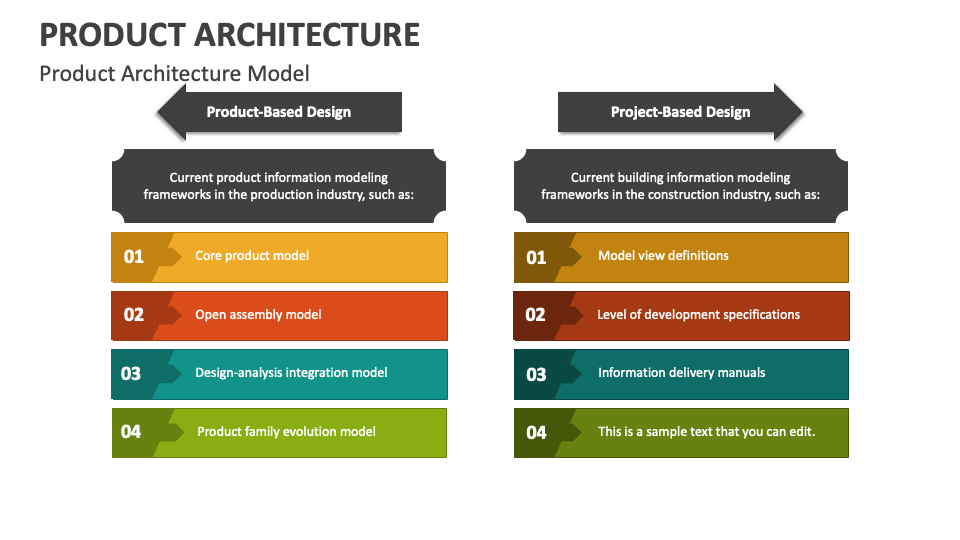 PRODUCT ARCHITECTURE

Product Architecture Model

Product-Based Design

Current product information modeling frameworks in the production industry, such as:

01 Core product model

02 Open assembly model

03 Design-analysis integration model

04 Product family evolution model

Project-Based Design

Current building information modeling frameworks in the construction industry, such as:

01 Model view definitions

02 Level of development specifications

03 Information delivery manuals

04 This is a sample text that you can edit.